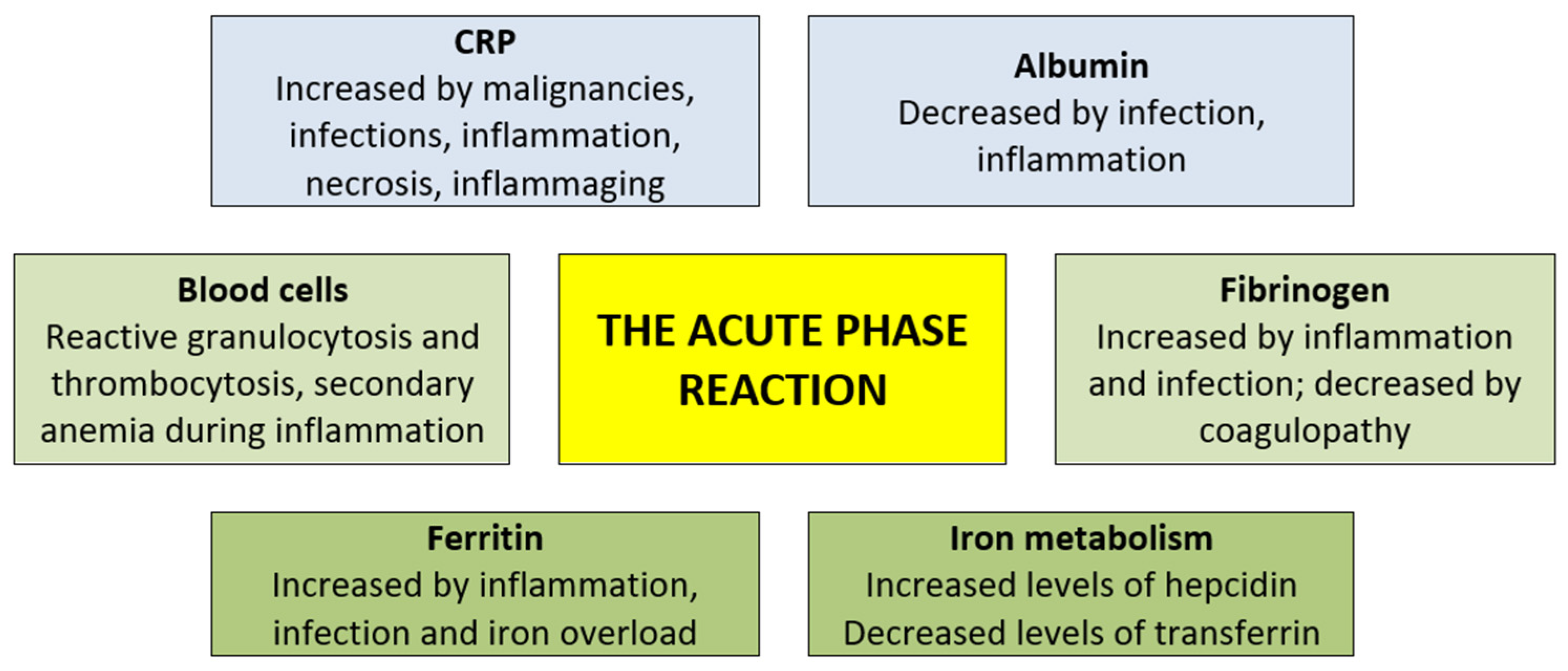 CRP
Increased by malignancies, infections, inflammation, necrosis, inflammaging

Albumin
Decreased by infection, inflammation

Blood cells
Reactive granulocytosis and thrombocytosis, secondary anemia during inflammation

THE ACUTE PHASE REACTION

Fibrinogen
Increased by inflammation and infection; decreased by coagulopathy

Ferritin
Increased by inflammation, infection and iron overload

Iron metabolism
Increased levels of hepcidin
Decreased levels of transferrin